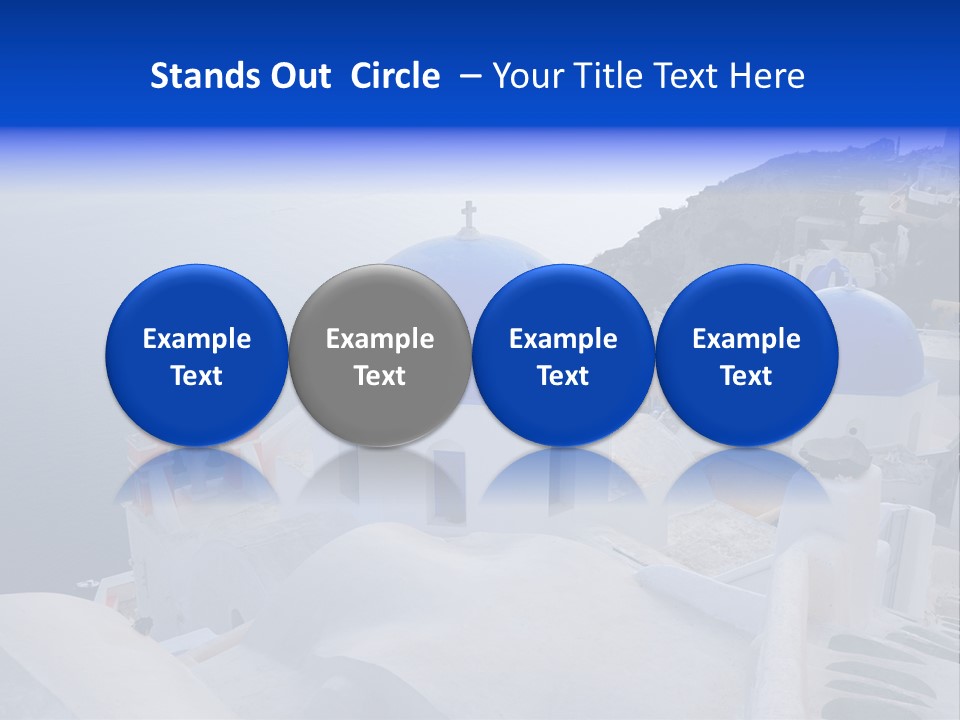 Stands Out Circle – Your Title Text Here

Example Text

Example Text

Example Text

Example Text